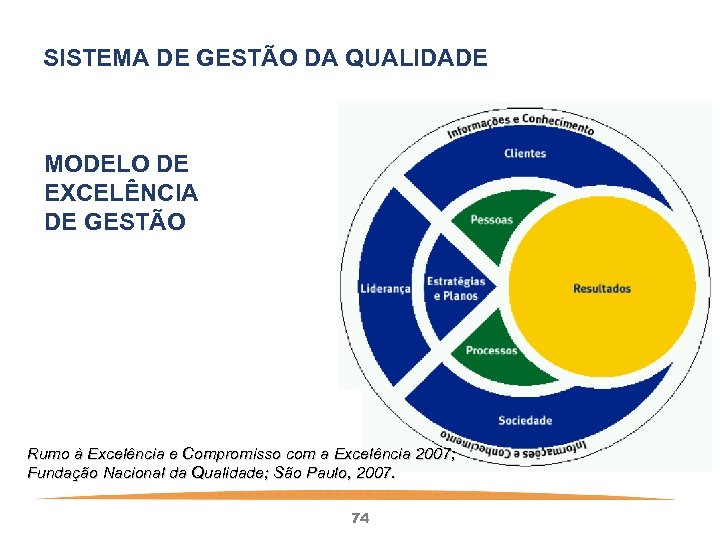 SISTEMA DE GESTÃO DA QUALIDADE

MODELO DE EXCELÊNCIA DE GESTÃO

Informações e Conhecimento

Clientes

Pessoas

Liderança

Estratégias e Planos

Resultados

Processos

Sociedade

Informações e Conhecimento

Rumo à Excelência e Compromisso com a Excelência 2007, Fundação Nacional da Qualidade; São Paulo, 2007.

74